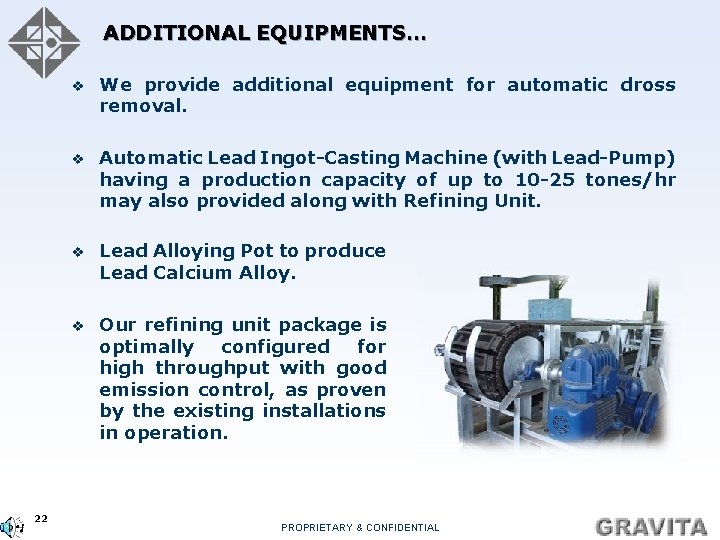 ADDITIONAL EQUIPMENTS…

❖ We provide additional equipment for automatic dross removal.

❖ Automatic Lead Ingot-Casting Machine (with Lead-Pump) having a production capacity of up to 10-25 tones/hr may also provided along with Refining Unit.

❖ Lead Alloying Pot to produce Lead Calcium Alloy.

❖ Our refining unit package is optimally configured for high throughput with good emission control, as proven by the existing installations in operation.

22

PROPRIETARY & CONFIDENTIAL

GRAVITA